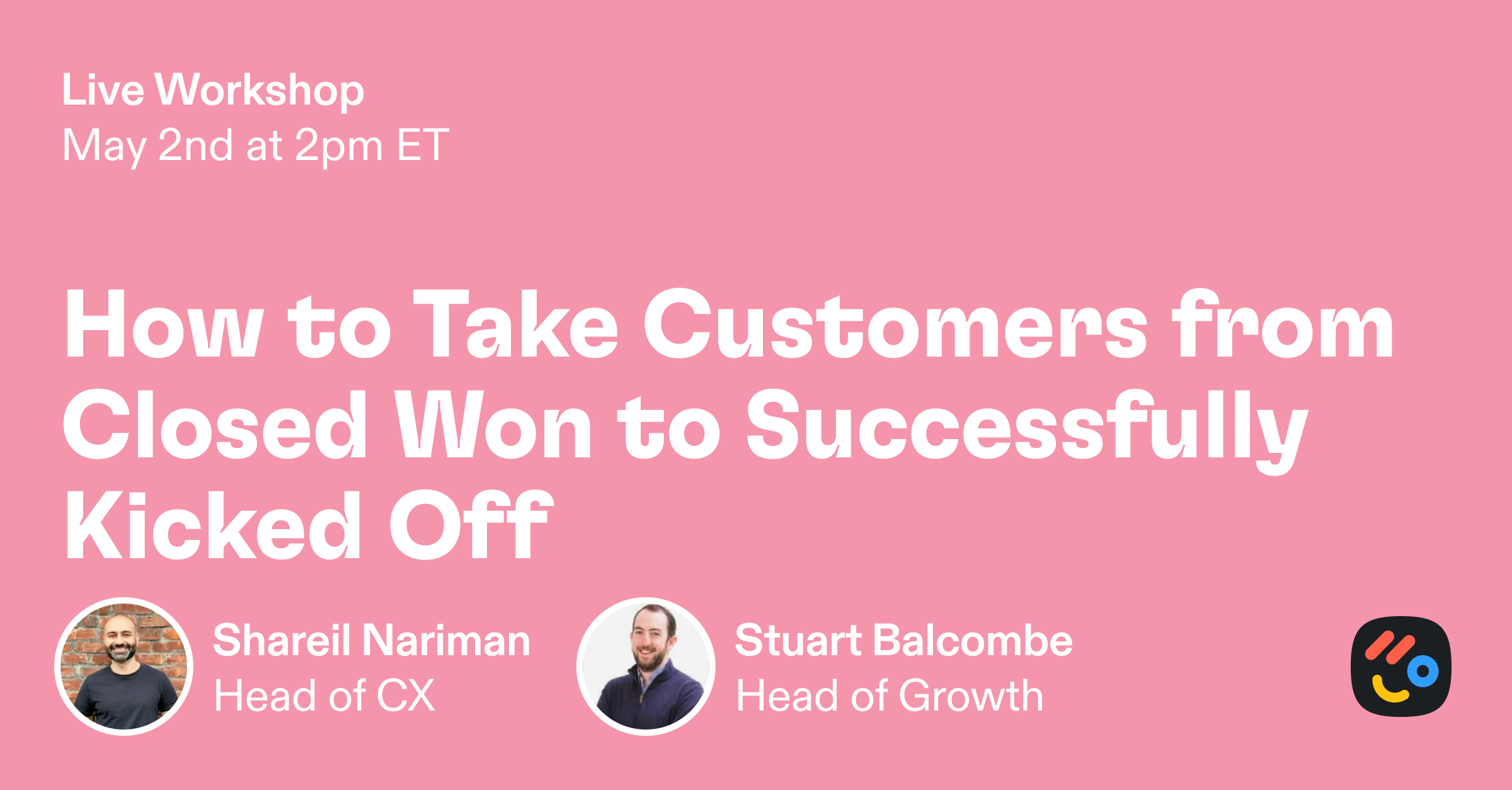 Live Workshop
May 2nd at 2pm ET

How to Take Customers from Closed Won to Successfully Kicked Off

Shareil Nariman
Head of CX

Stuart Balcombe
Head of Growth